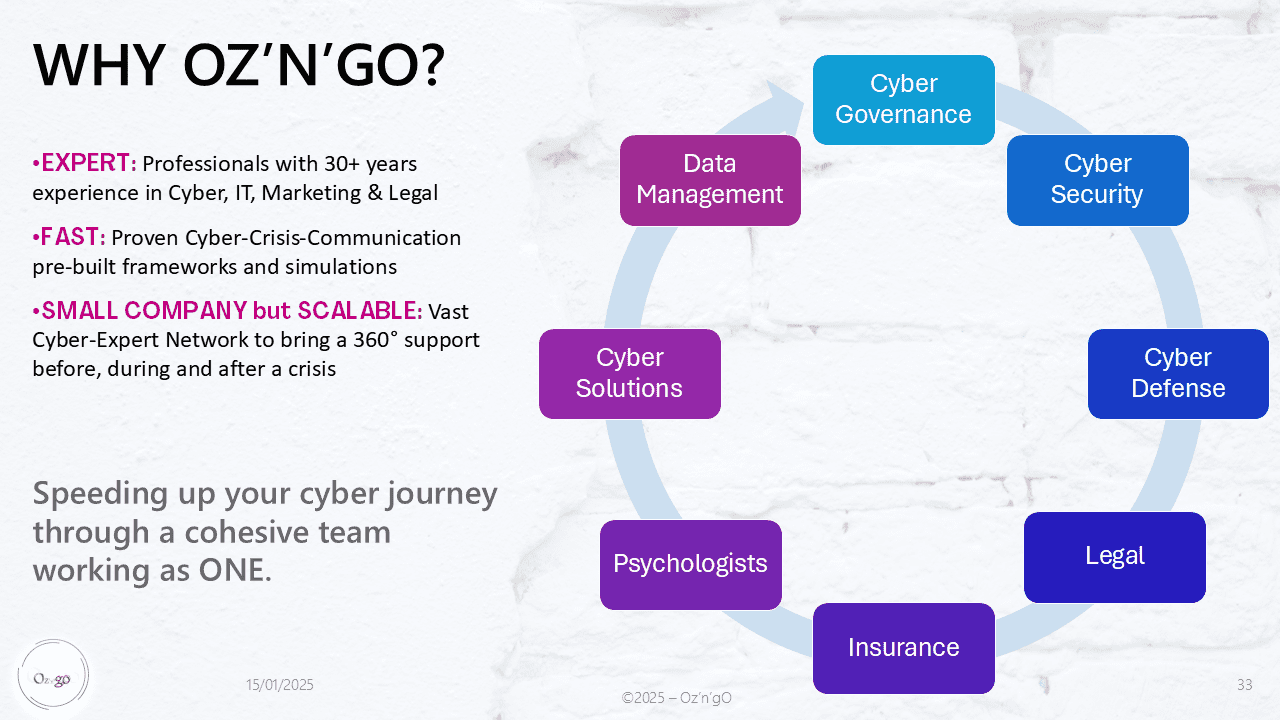 WHY OZ'N'GO?

•EXPERT: Professionals with 30+ years experience in Cyber, IT, Marketing & Legal

•FAST: Proven Cyber-Crisis-Communication pre-built frameworks and simulations

•SMALL COMPANY but SCALABLE: Vast Cyber-Expert Network to bring a 360° support before, during and after a crisis

Speeding up your cyber journey through a cohesive team working as ONE.

Cyber Governance

Cyber Security

Cyber Defense

Legal

Insurance

Psychologists

Cyber Solutions

Data Management

Oz'n'gO

15/01/2025

©2025 – Oz'n'gO

33